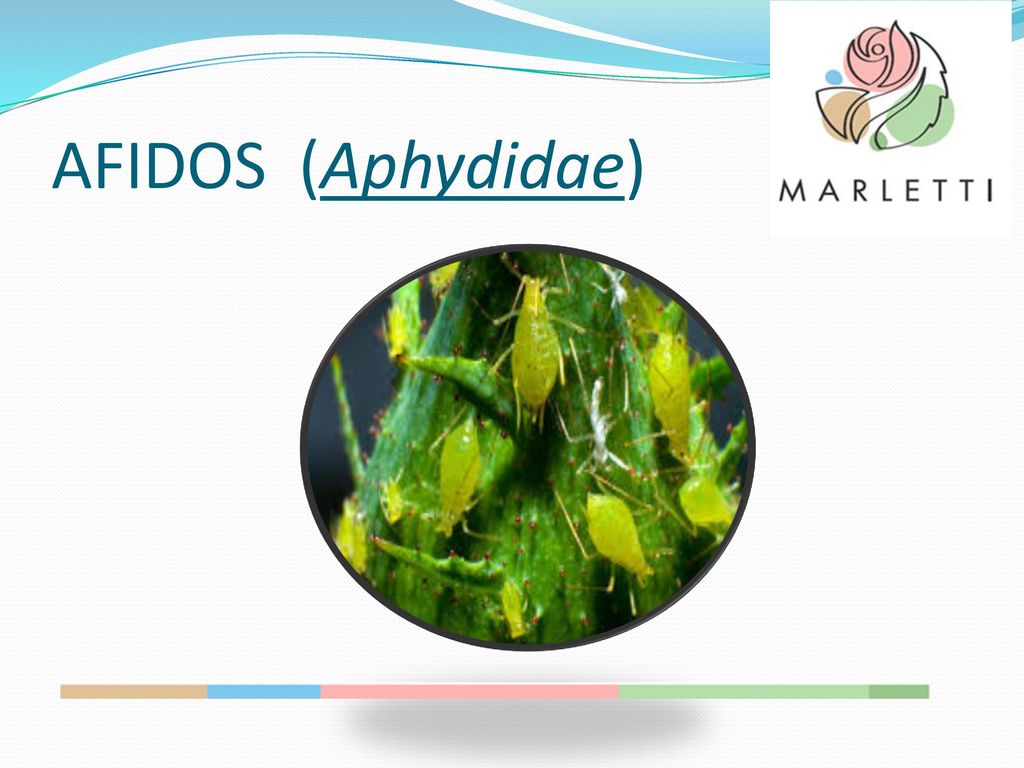 AFIDOS (Aphydidae)

MARLETTI